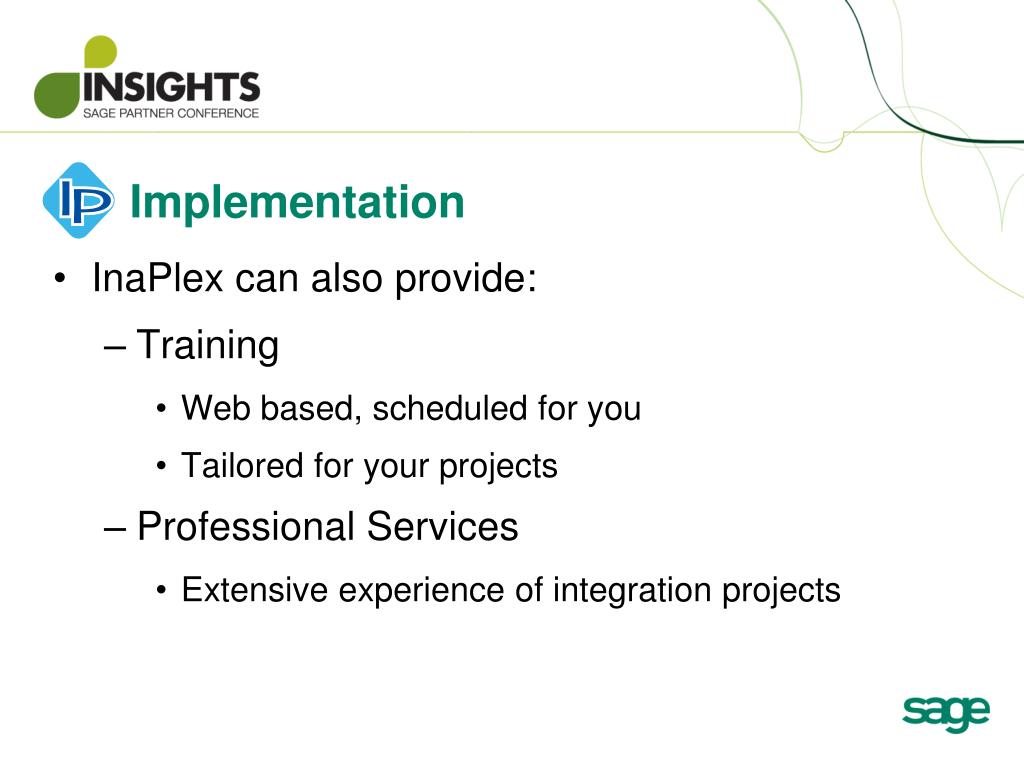 INSIGHTS
SAGE PARTNER CONFERENCE

IP Implementation

• InaPlex can also provide:
– Training
• Web based, scheduled for you
• Tailored for your projects
– Professional Services
• Extensive experience of integration projects

sage